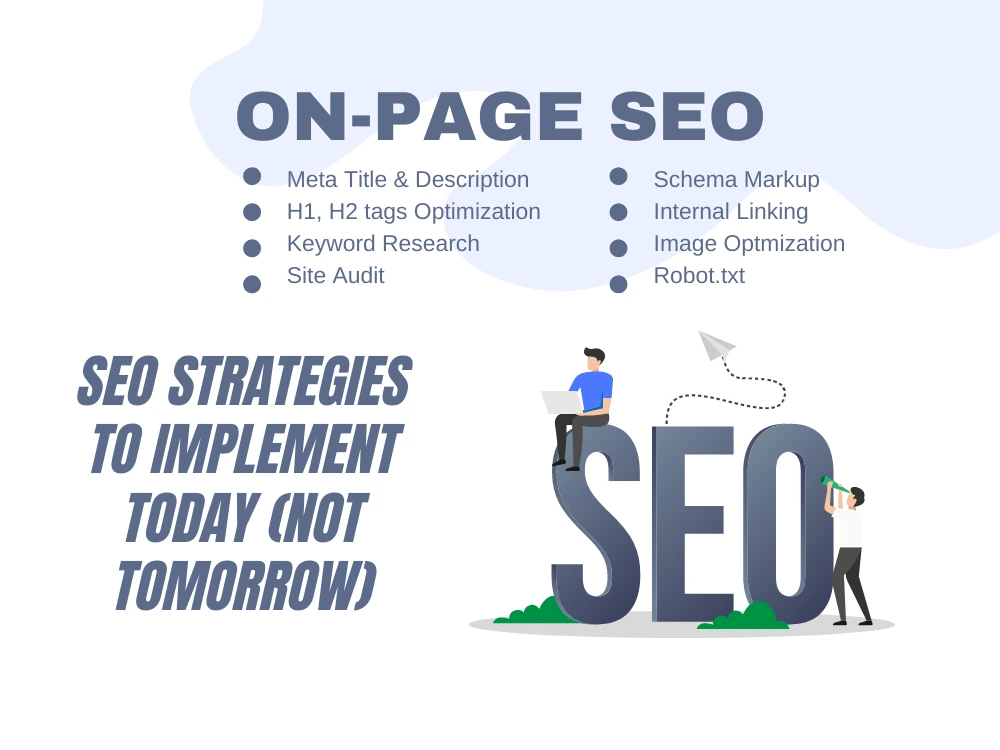 ON-PAGE SEO

• Meta Title & Description
• H1, H2 tags Optimization
• Keyword Research
• Site Audit

• Schema Markup
• Internal Linking
• Image Optmization
• Robot.txt

SEO STRATEGIES TO IMPLEMENT TODAY (NOT TOMORROW)

SEO